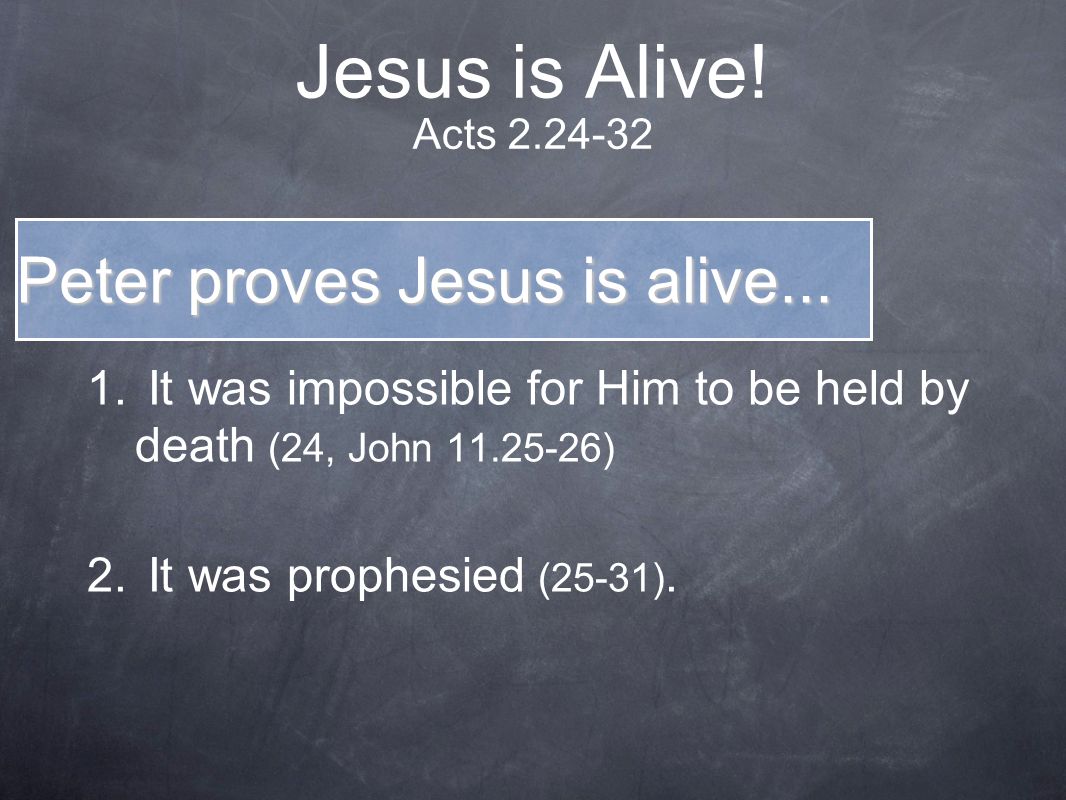 Jesus is Alive!
Acts 2.24-32

Peter proves Jesus is alive...

1. It was impossible for Him to be held by death (24, John 11.25-26)

2. It was prophesied (25-31).